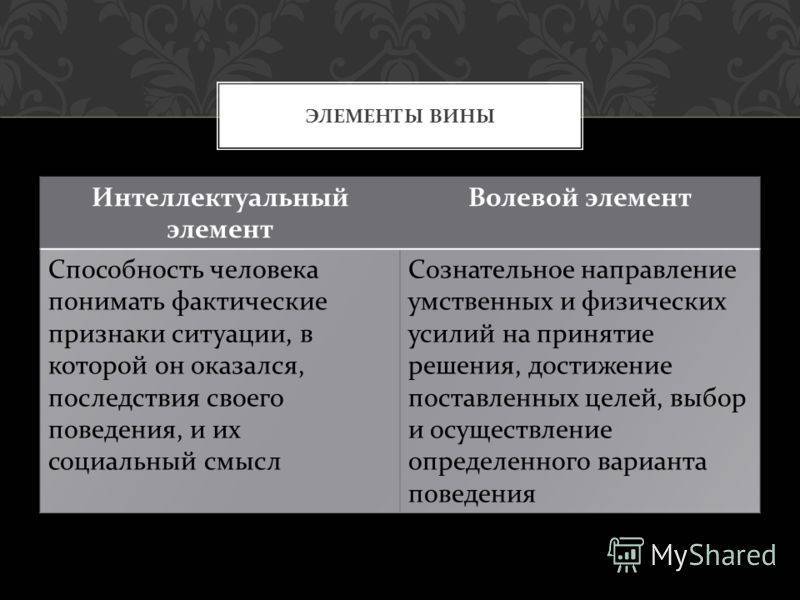 ЭЛЕМЕНТЫ ВИНЫ

| Интеллектуальный элемент | Волевой элемент |
|---|---|
| Способность человека понимать фактические признаки ситуации, в которой он оказался, последствия своего поведения, и их социальный смысл | Сознательное направление умственных и физических усилий на принятие решения, достижение поставленных целей, выбор и осуществление определенного варианта поведения |

MyShared